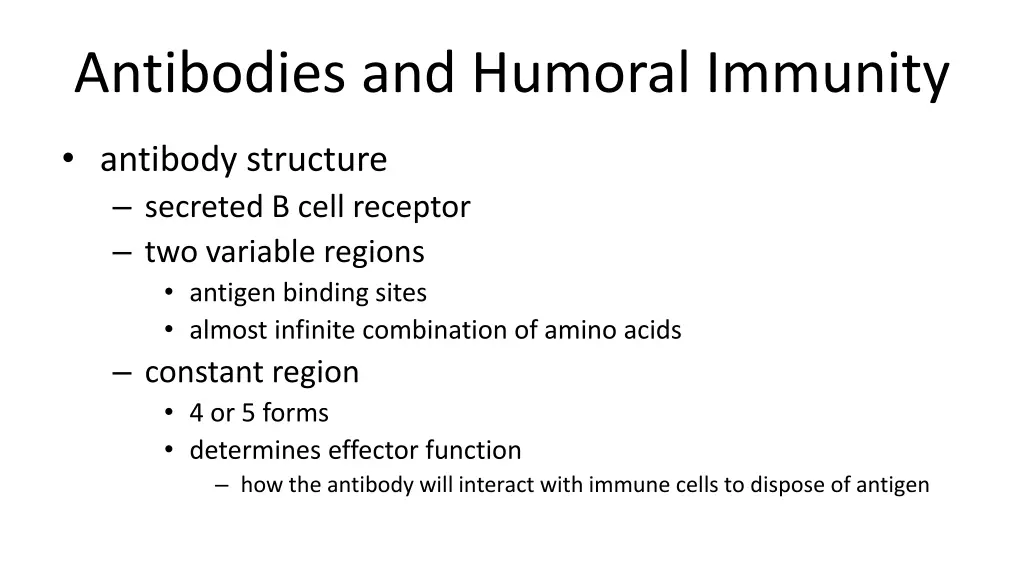 Antibodies and Humoral Immunity

• antibody structure
– secreted B cell receptor
– two variable regions
• antigen binding sites
• almost infinite combination of amino acids
– constant region
• 4 or 5 forms
• determines effector function
– how the antibody will interact with immune cells to dispose of antigen